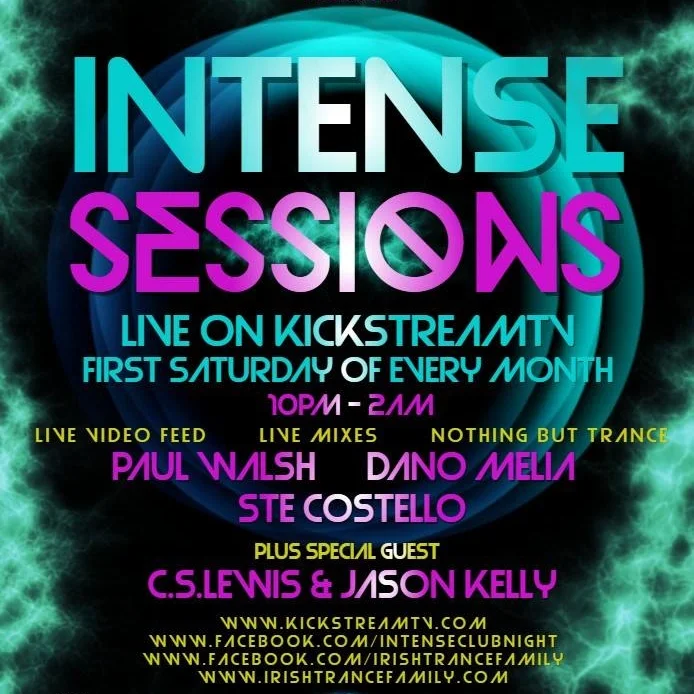 INTENSE SESSIONS

LIVE ON KICKSTREAMTV
FIRST SATURDAY OF EVERY MONTH
10PM - 2AM

LIVE VIDEO FEED LIVE MIXES NOTHING BUT TRANCE

PAUL WALSH DANO MELIA
STE COSTELLO

PLUS SPECIAL GUEST
C.S.LEWIS & JASON KELLY

WWW.KICKSTREAMTV.COM
WWW.FACEBOOK.COM/INTENSECLUBNIGHT
WWW.FACEBOOK.COM/IRISHTRANCEFAMILY
WWW.IRISHTRANCEFAMILY.COM